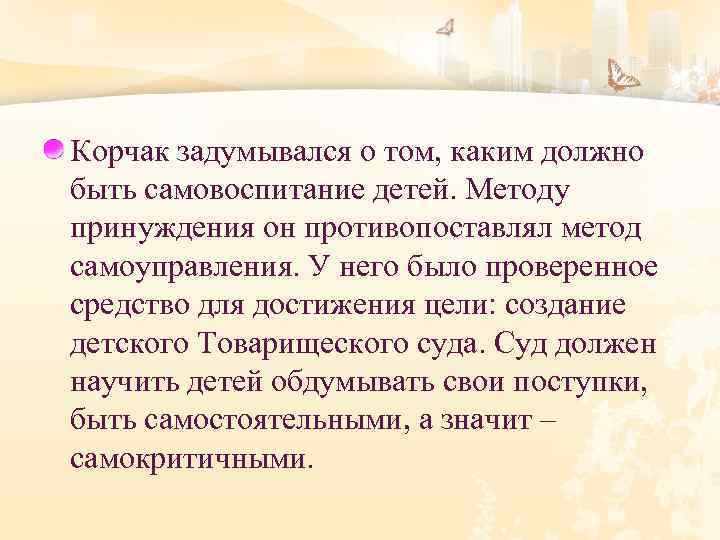 Корчак задумывался о том, каким должно быть самовоспитание детей. Методу принуждения он противопоставлял метод самоуправления. У него было проверенное средство для достижения цели: создание детского Товарищеского суда. Суд должен научить детей обдумывать свои поступки, быть самостоятельными, а значит – самокритичными.